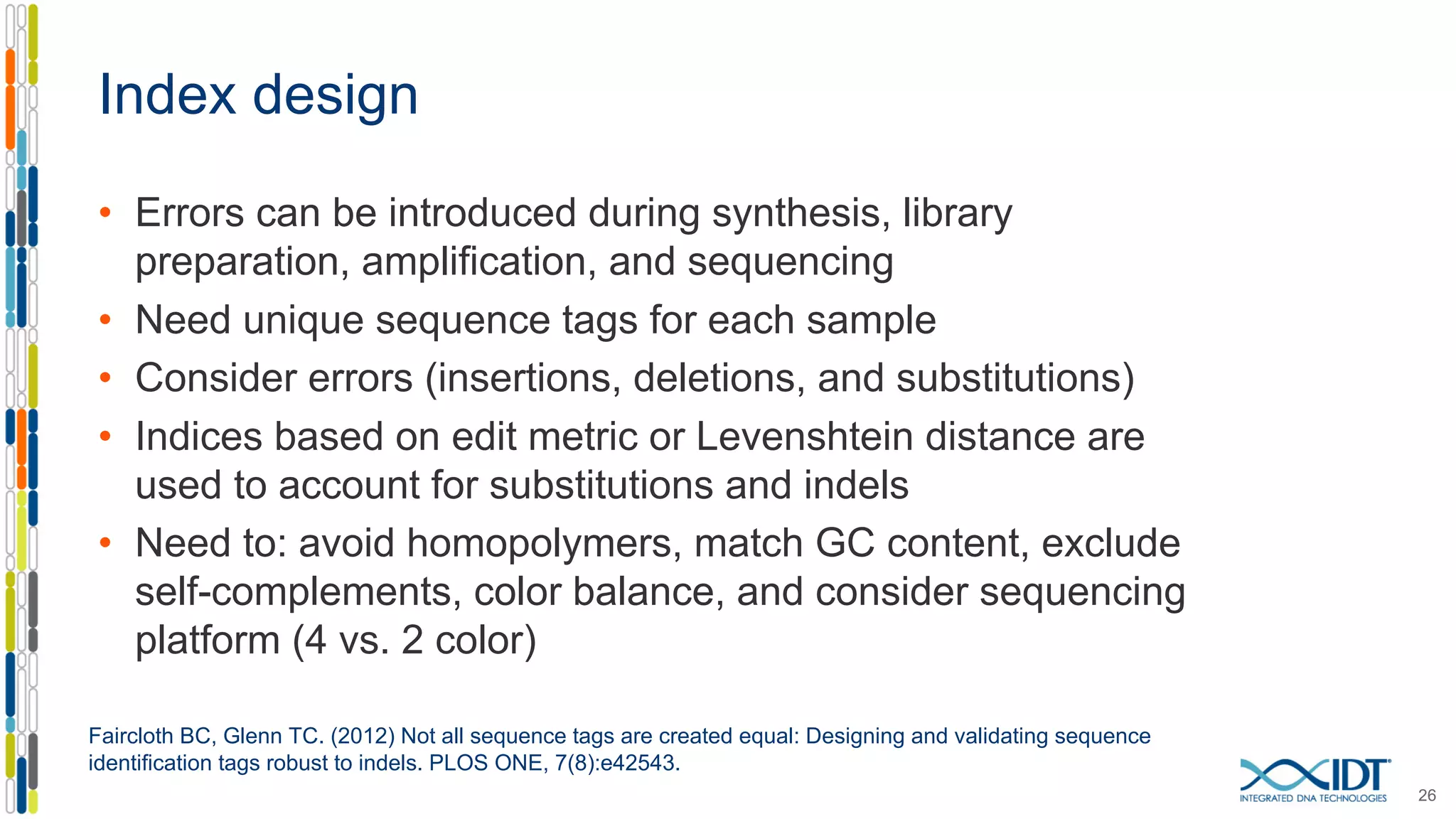 Index design

• Errors can be introduced during synthesis, library preparation, amplification, and sequencing
• Need unique sequence tags for each sample
• Consider errors (insertions, deletions, and substitutions)
• Indices based on edit metric or Levenshtein distance are used to account for substitutions and indels
• Need to: avoid homopolymers, match GC content, exclude self-complements, color balance, and consider sequencing platform (4 vs. 2 color)

Faircloth BC, Glenn TC. (2012) Not all sequence tags are created equal: Designing and validating sequence identification tags robust to indels. PLOS ONE, 7(8):e42543.

IDT
INTEGRATED DNA TECHNOLOGIES

26